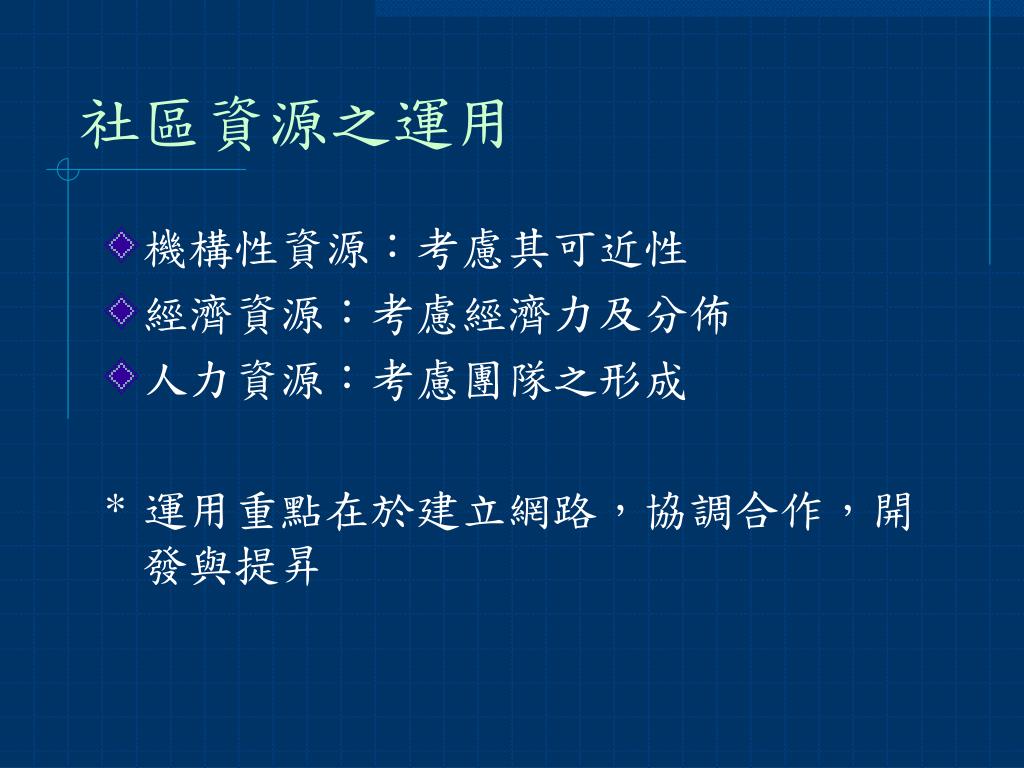 社區資源之運用

機構性資源：考慮其可近性

經濟資源：考慮經濟力及分佈

人力資源：考慮團隊之形成

* 運用重點在於建立網路，協調合作，開發與提昇